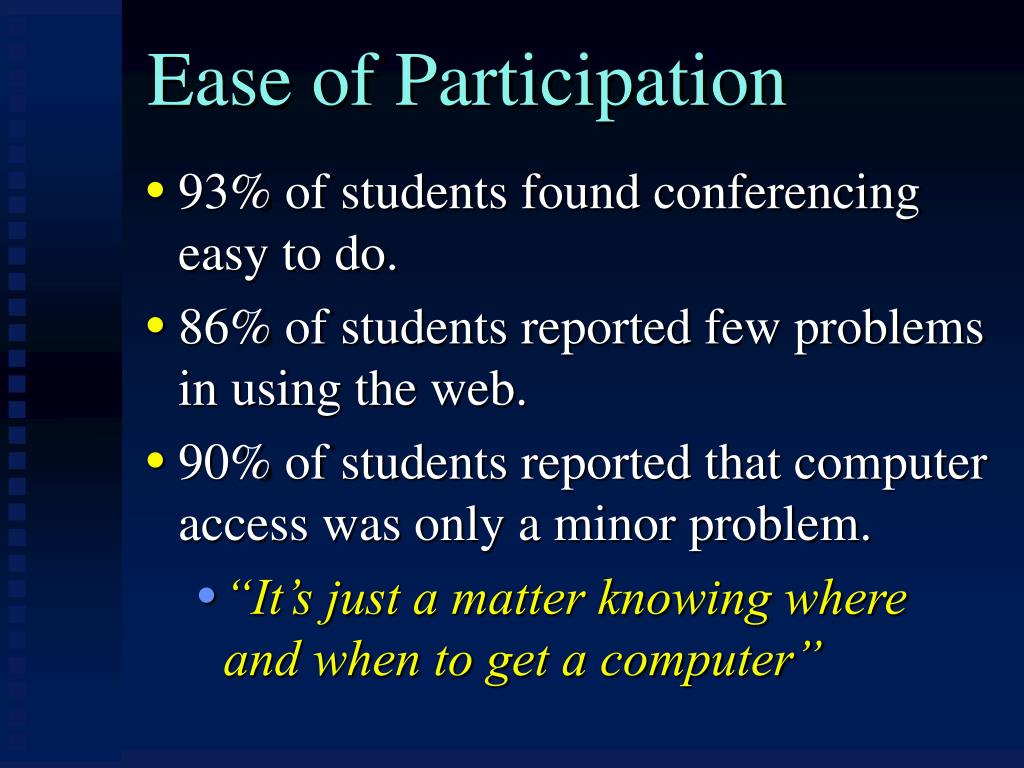 Ease of Participation

• 93% of students found conferencing easy to do.

• 86% of students reported few problems in using the web.

• 90% of students reported that computer access was only a minor problem.

• “It’s just a matter knowing where and when to get a computer”